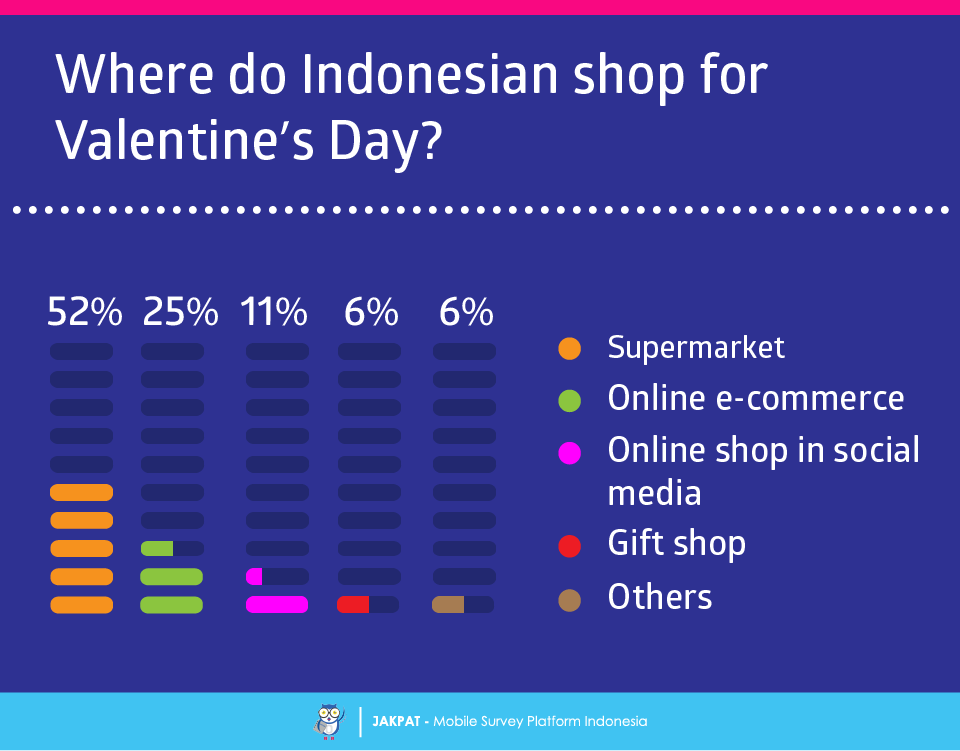 Where do Indonesian shop for Valentine's Day?

52% 25% 11% 6% 6%

Supermarket
Online e-commerce
Online shop in social media
Gift shop
Others

JAKPAT - Mobile Survey Platform Indonesia